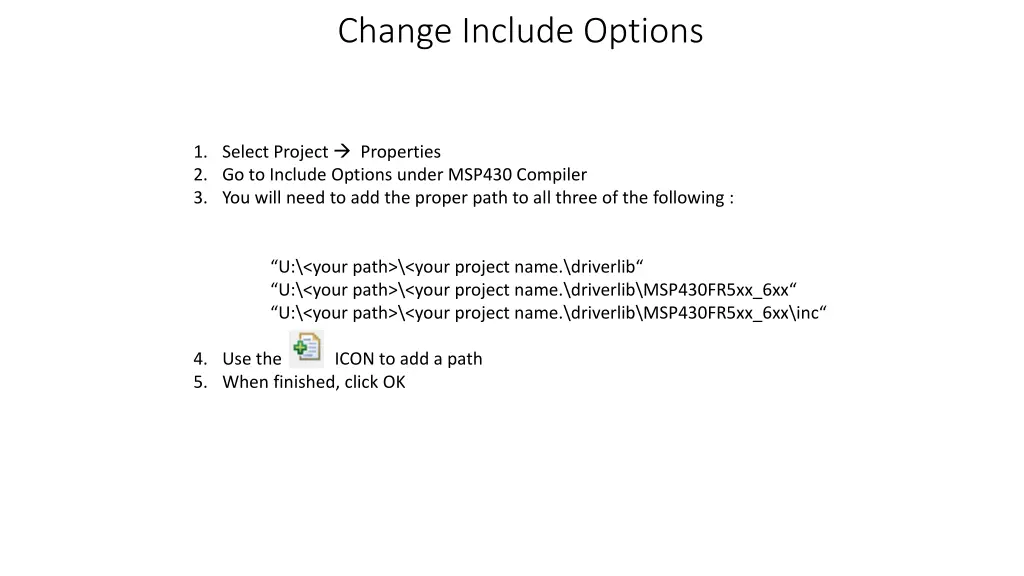 Change Include Options

1. Select Project → Properties
2. Go to Include Options under MSP430 Compiler
3. You will need to add the proper path to all three of the following :

“U:\<your path>\<your project name.\driverlib“
“U:\<your path>\<your project name.\driverlib\MSP430FR5xx_6xx“
“U:\<your path>\<your project name.\driverlib\MSP430FR5xx_6xx\inc“

4. Use the ICON to add a path
5. When finished, click OK